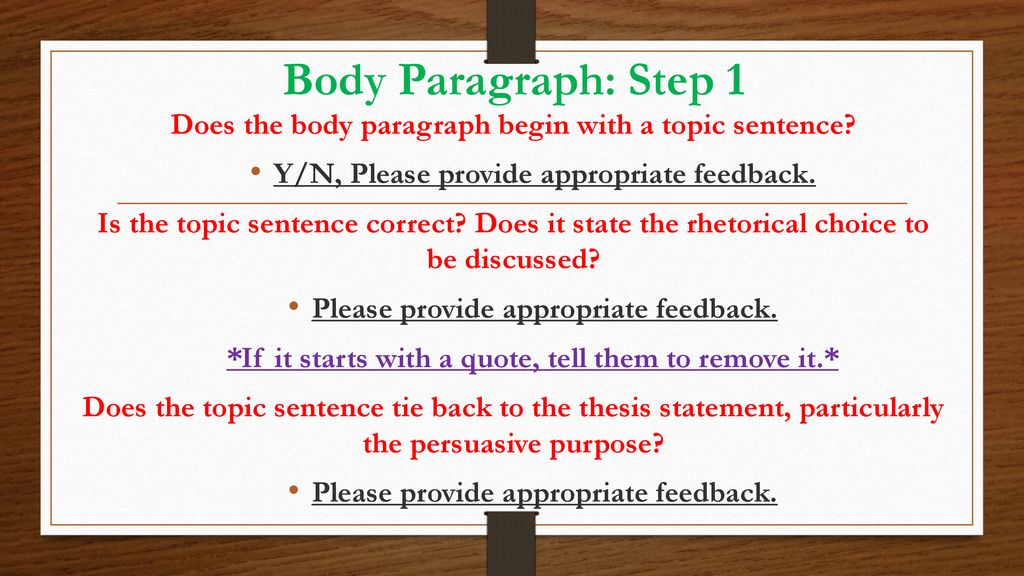 Body Paragraph: Step 1

Does the body paragraph begin with a topic sentence?

• Y/N, Please provide appropriate feedback.

Is the topic sentence correct? Does it state the rhetorical choice to be discussed?

• Please provide appropriate feedback.

*If it starts with a quote, tell them to remove it.*

Does the topic sentence tie back to the thesis statement, particularly the persuasive purpose?

• Please provide appropriate feedback.